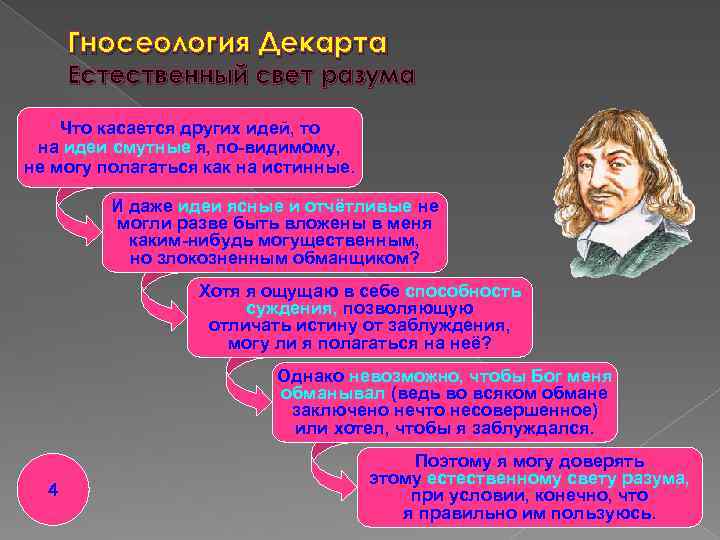 Гносеология Декарта
Естественный свет разума

Что касается других идей, то на идеи смутные я, по-видимому, не могу полагаться как на истинные.

И даже идеи ясные и отчётливые не могли разве быть вложены в меня каким-нибудь могущественным, но злокозненным обманщиком?

Хотя я ощущаю в себе способность суждения, позволяющую отличать истину от заблуждения, могу ли я полагаться на неё?

Однако невозможно, чтобы Бог меня обманывал (ведь во всяком обмане заключено нечто несовершенное) или хотел, чтобы я заблуждался.

Поэтому я могу доверять этому естественному свету разума, при условии, конечно, что я правильно им пользуюсь.

4